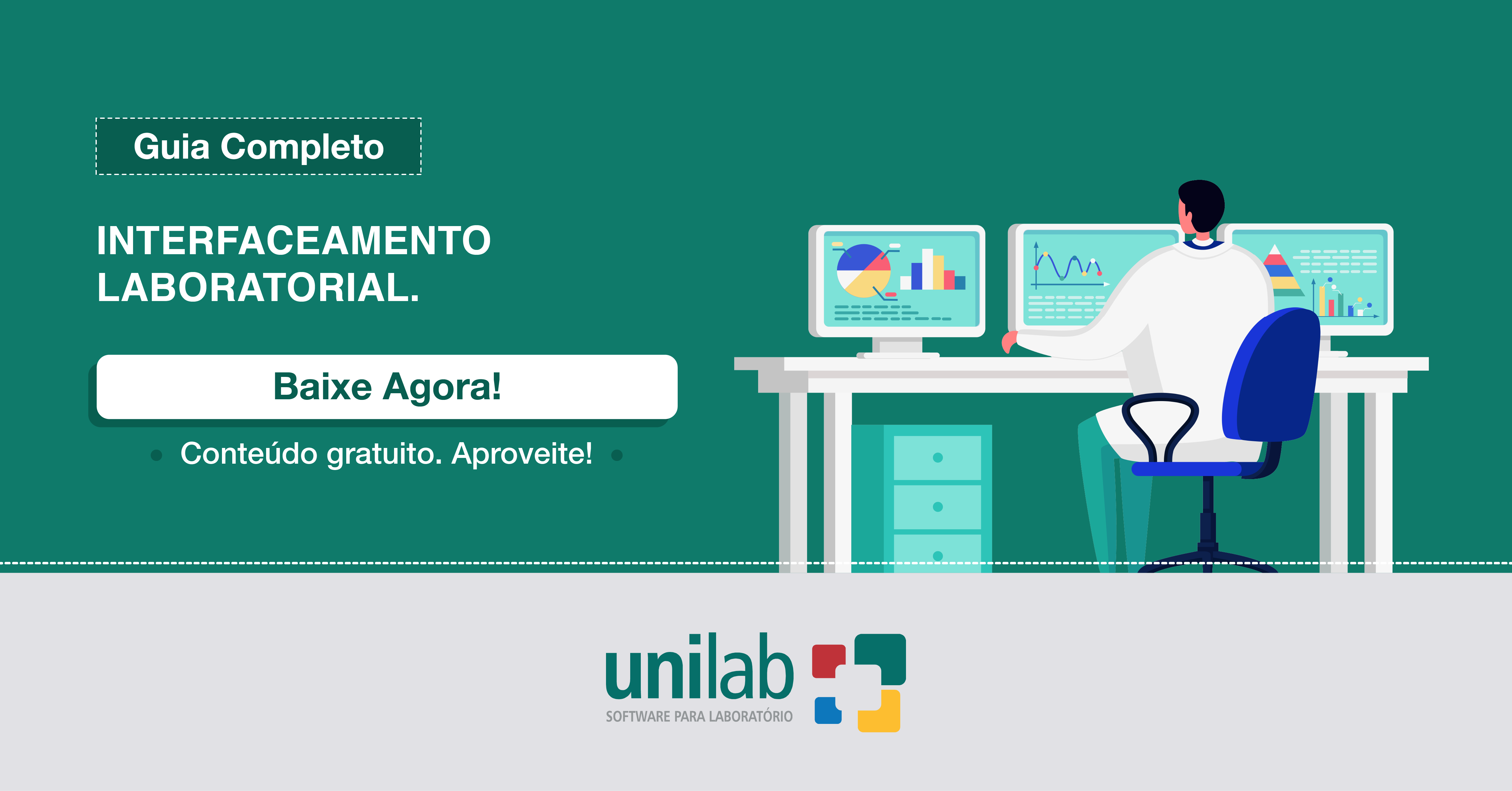 Guia Completo

INTERFACEAMENTO LABORATORIAL.

Baixe Agora!

Conteúdo gratuito. Aproveite!

unilab
SOFTWARE PARA LABORATÓRIO